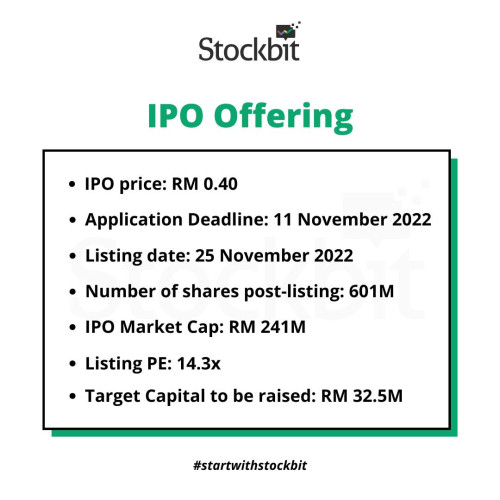 Stockbit

IPO Offering

- IPO price: RM 0.40
- Application Deadline: 11 November 2022
- Listing date: 25 November 2022
- Number of shares post-listing: 601M
- IPO Market Cap: RM 241M
- Listing PE: 14.3x
- Target Capital to be raised: RM 32.5M

Stockbit

#startwithstockbit